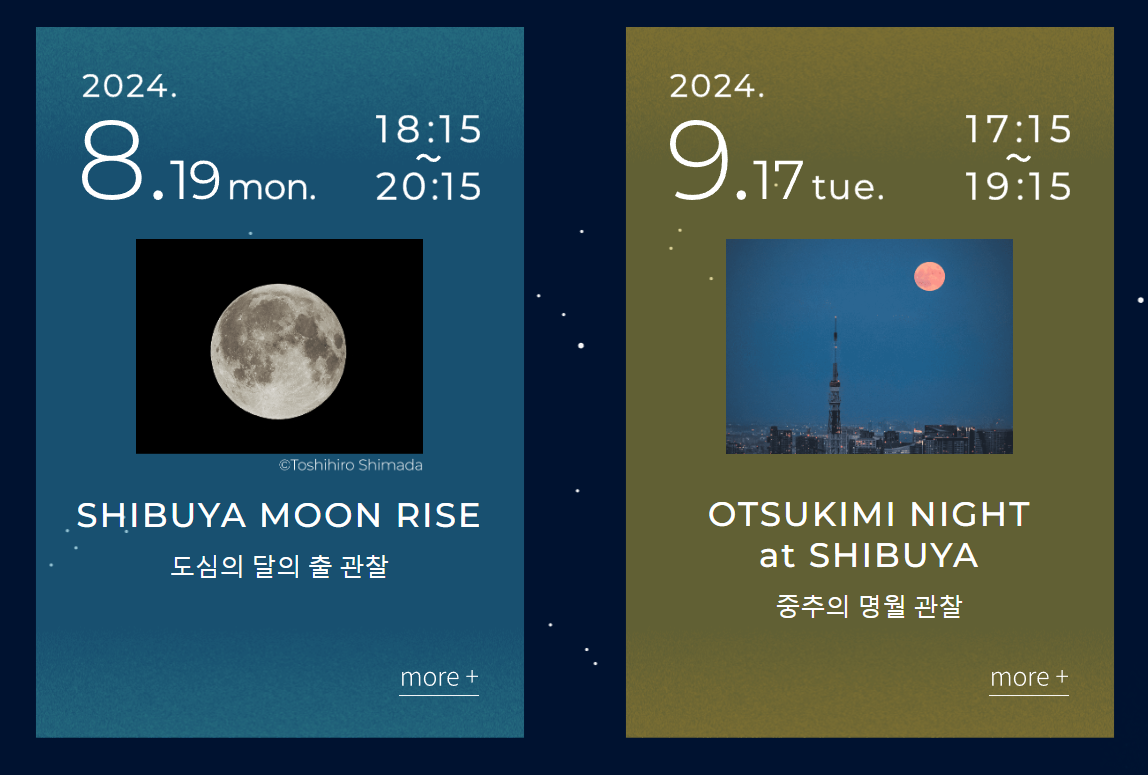 2024.
8.19 mon.
18:15
~
20:15

©Toshihiro Shimada

SHIBUYA MOON RISE
도심의 달의 출 관찰

more +

2024.
9.17 tue.
17:15
~
19:15

OTSUKIMI NIGHT at SHIBUYA
중추의 명월 관찰

more +